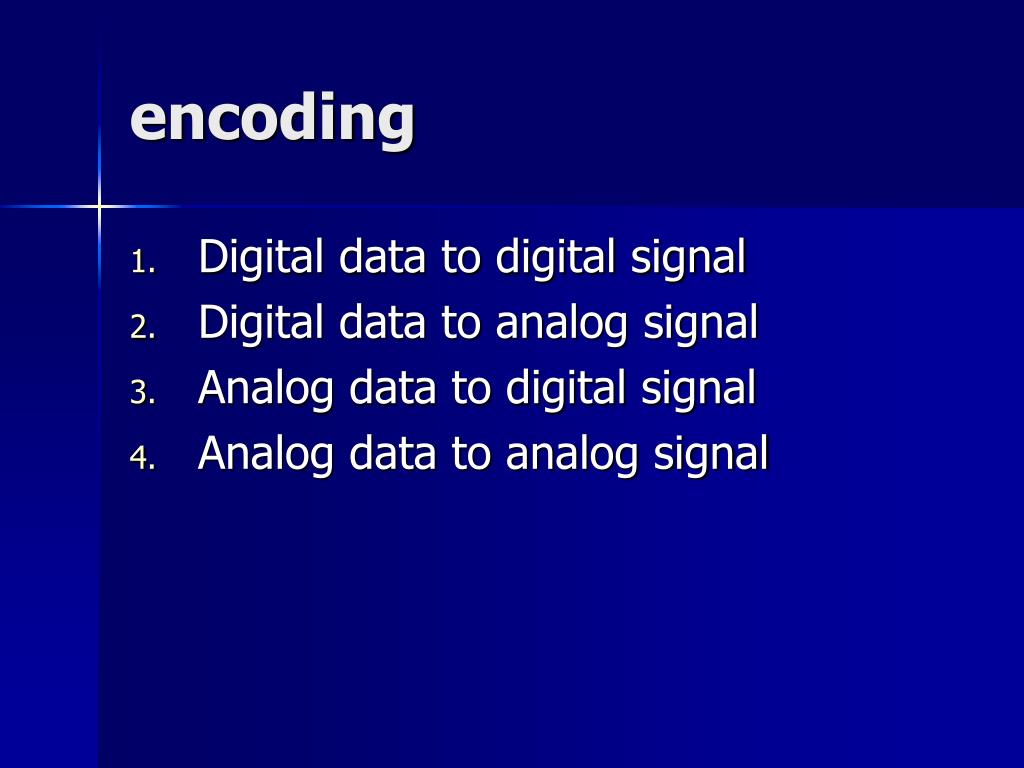 encoding

1. Digital data to digital signal
2. Digital data to analog signal
3. Analog data to digital signal
4. Analog data to analog signal